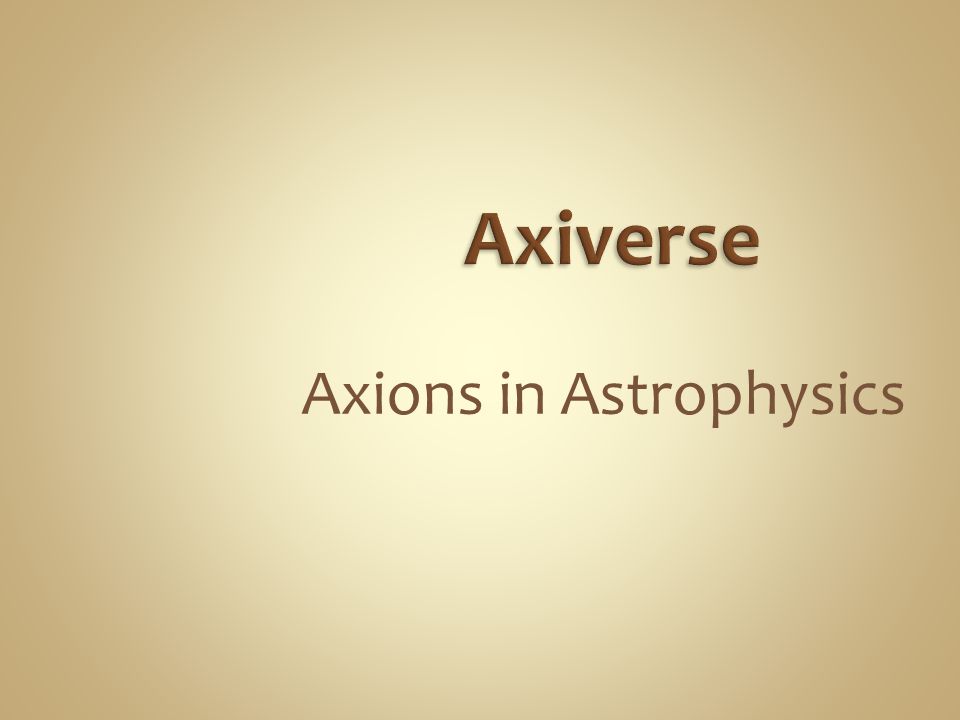 Axiverse

Axions in Astrophysics